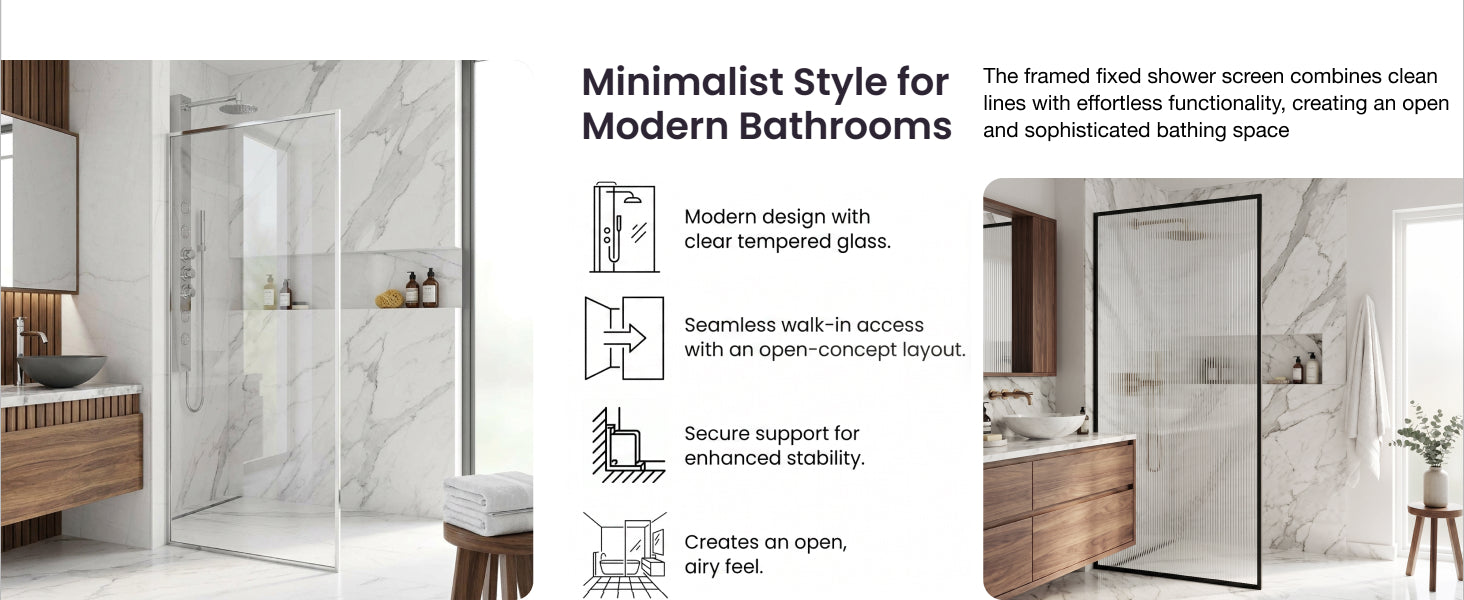 Minimalist Style for Modern Bathrooms

The framed fixed shower screen combines clean lines with effortless functionality, creating an open and sophisticated bathing space

Modern design with clear tempered glass.

Seamless walk-in access with an open-concept layout.

Secure support for enhanced stability.

Creates an open, airy feel.